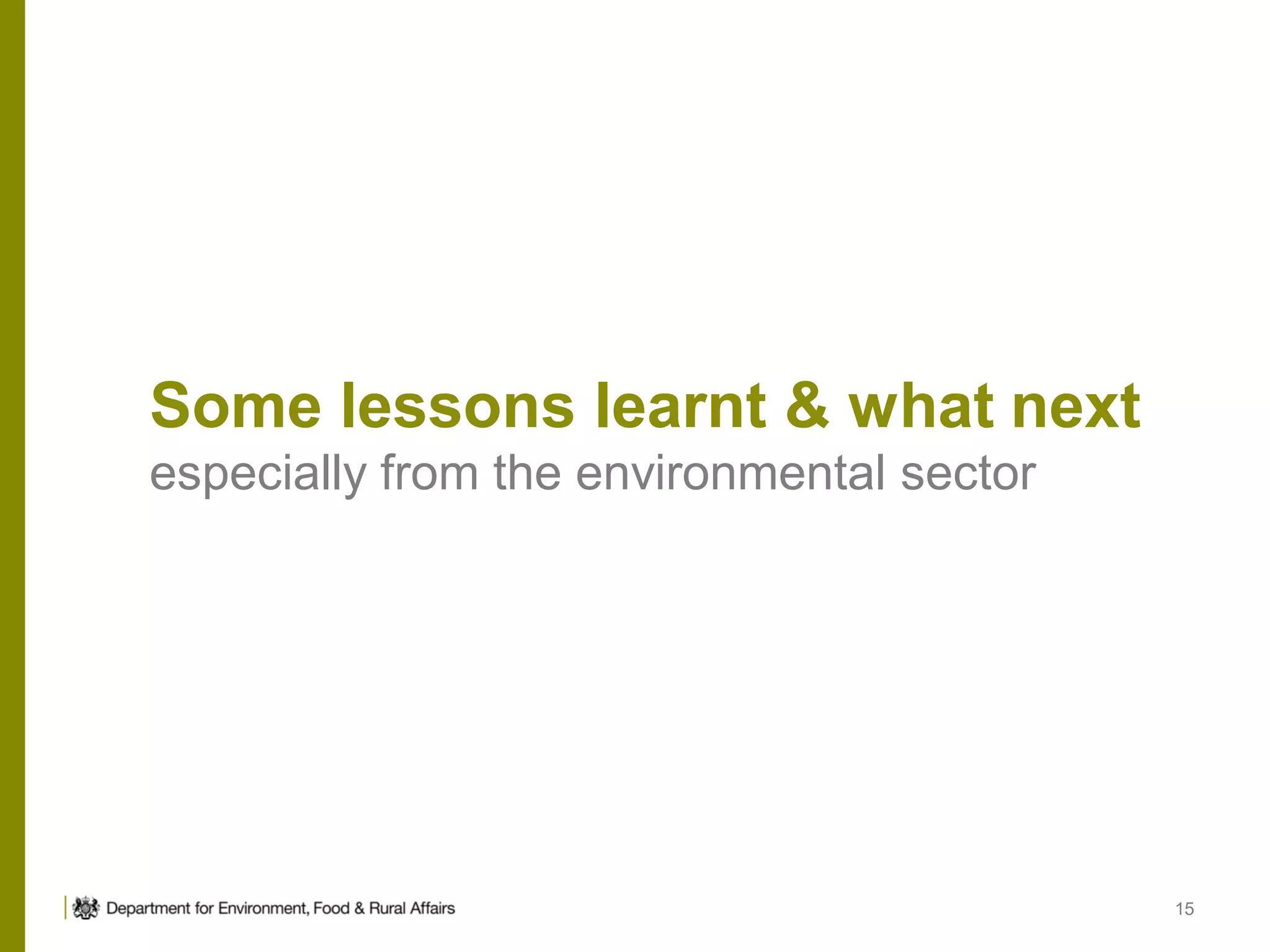 Some lessons learnt & what next
especially from the environmental sector

Department for Environment, Food & Rural Affairs

15